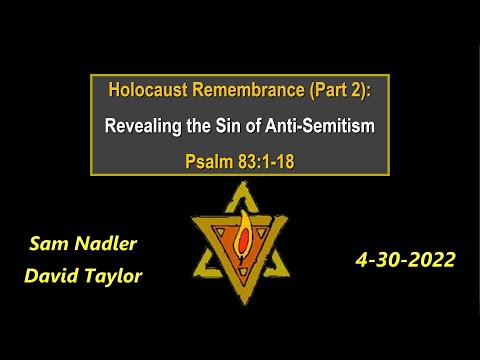 Holocaust Remembrance (Part 2):

Revealing the Sin of Anti-Semitism

Psalm 83:1-18

Sam Nadler
David Taylor

4-30-2022